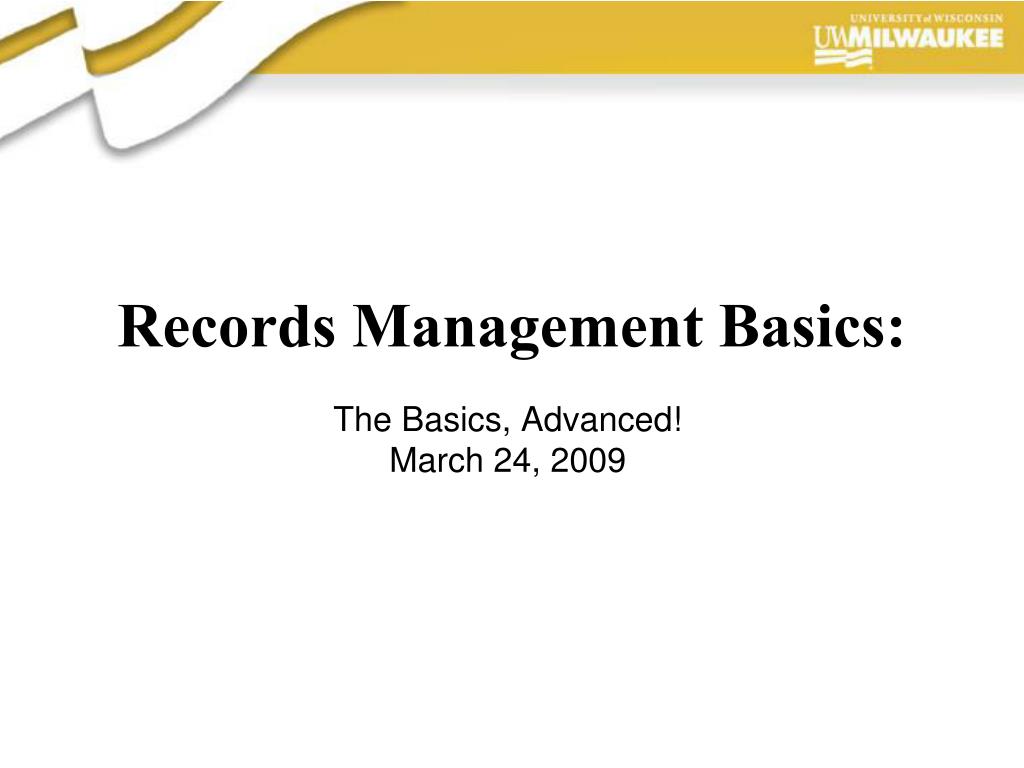 UNIVERSITY of WISCONSIN
UWMILWAUKEE

Records Management Basics:

The Basics, Advanced!
March 24, 2009